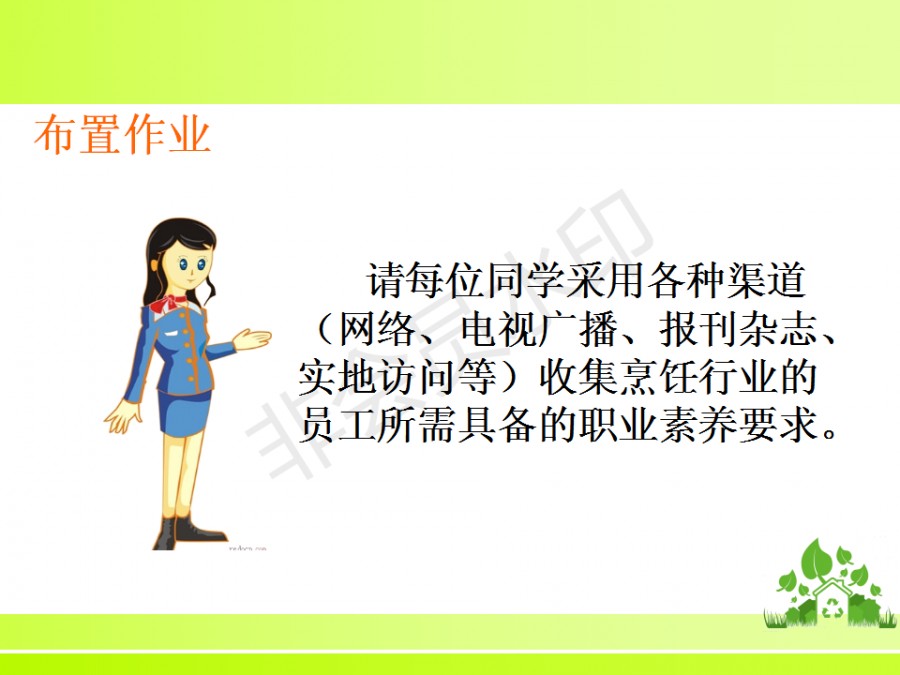 布置作业

请每位同学采用各种渠道（网络、电视广播、报刊杂志、实地访问等）收集烹饪行业的员工所需具备的职业素养要求。

非会员水印